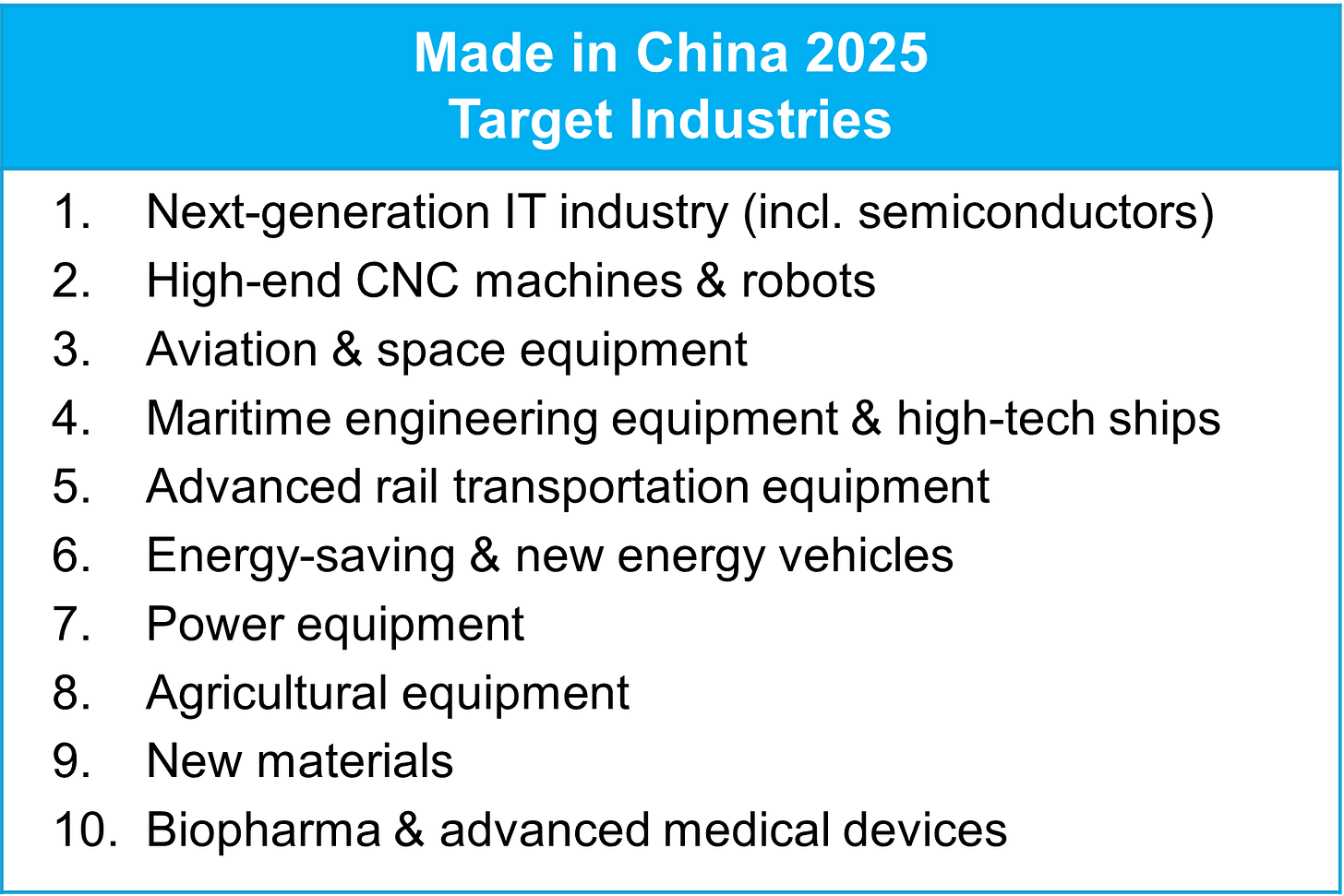 Made in China 2025
Target Industries

1. Next-generation IT industry (incl. semiconductors)
2. High-end CNC machines & robots
3. Aviation & space equipment
4. Maritime engineering equipment & high-tech ships
5. Advanced rail transportation equipment
6. Energy-saving & new energy vehicles
7. Power equipment
8. Agricultural equipment
9. New materials
10. Biopharma & advanced medical devices